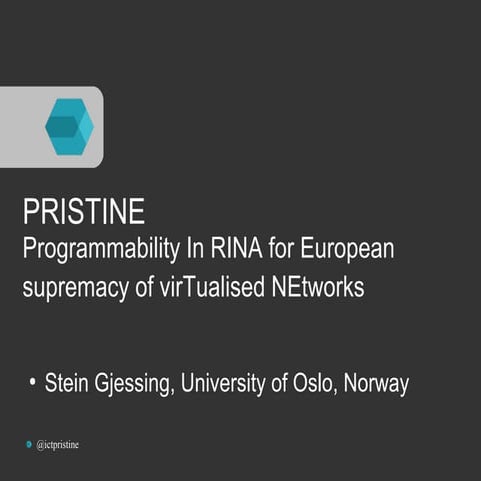 PRISTINE
Programmability In RINA for European supremacy of virTualised NEtworks

• Stein Gjessing, University of Oslo, Norway

@ictpristine